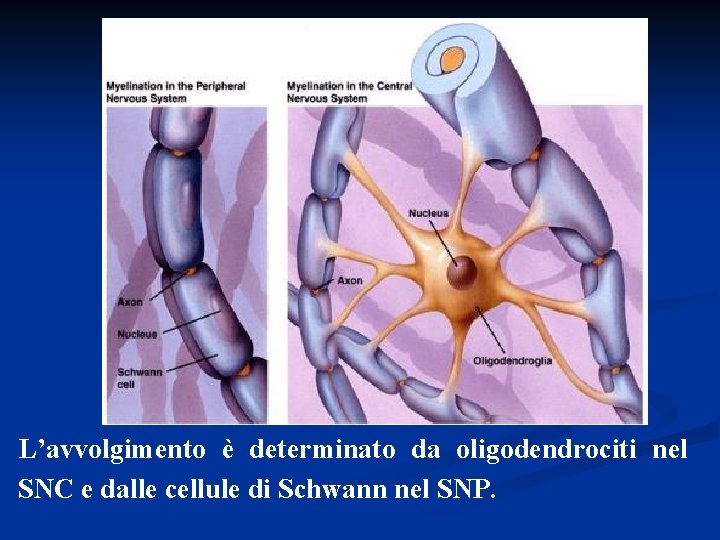 Myelination in the Peripheral Nervous System

Axon

Nucleus

Schwann cell

Myelination in the Central Nervous System

Nucleus

Axon

Oligodendroglia

L'avvolgimento è determinato da oligodendrociti nel SNC e dalle cellule di Schwann nel SNP.